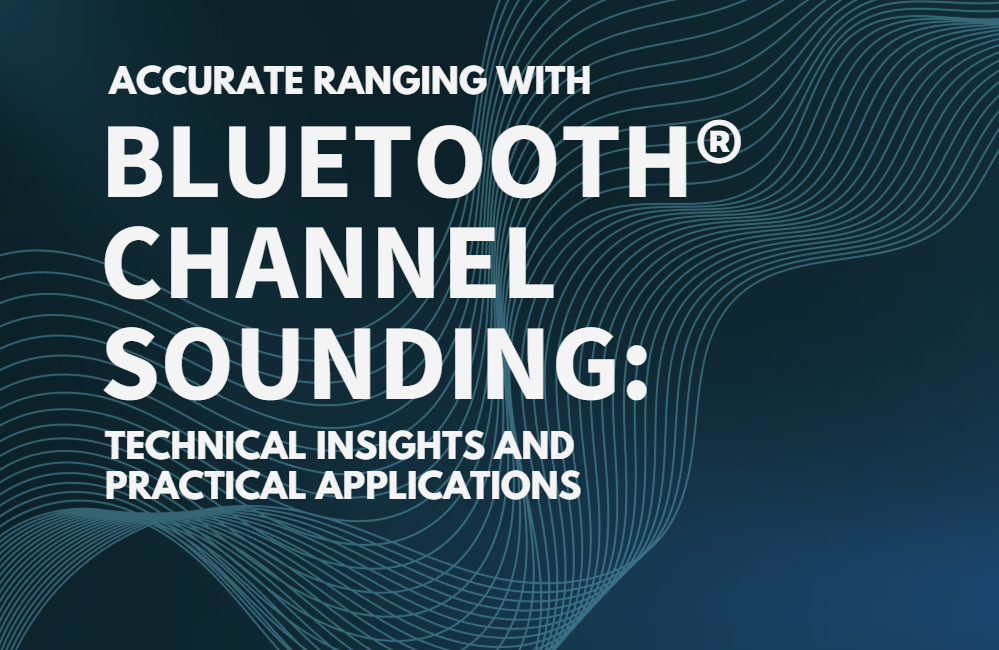 ACCURATE RANGING WITH

BLUETOOTH® CHANNEL SOUNDING:

TECHNICAL INSIGHTS AND PRACTICAL APPLICATIONS